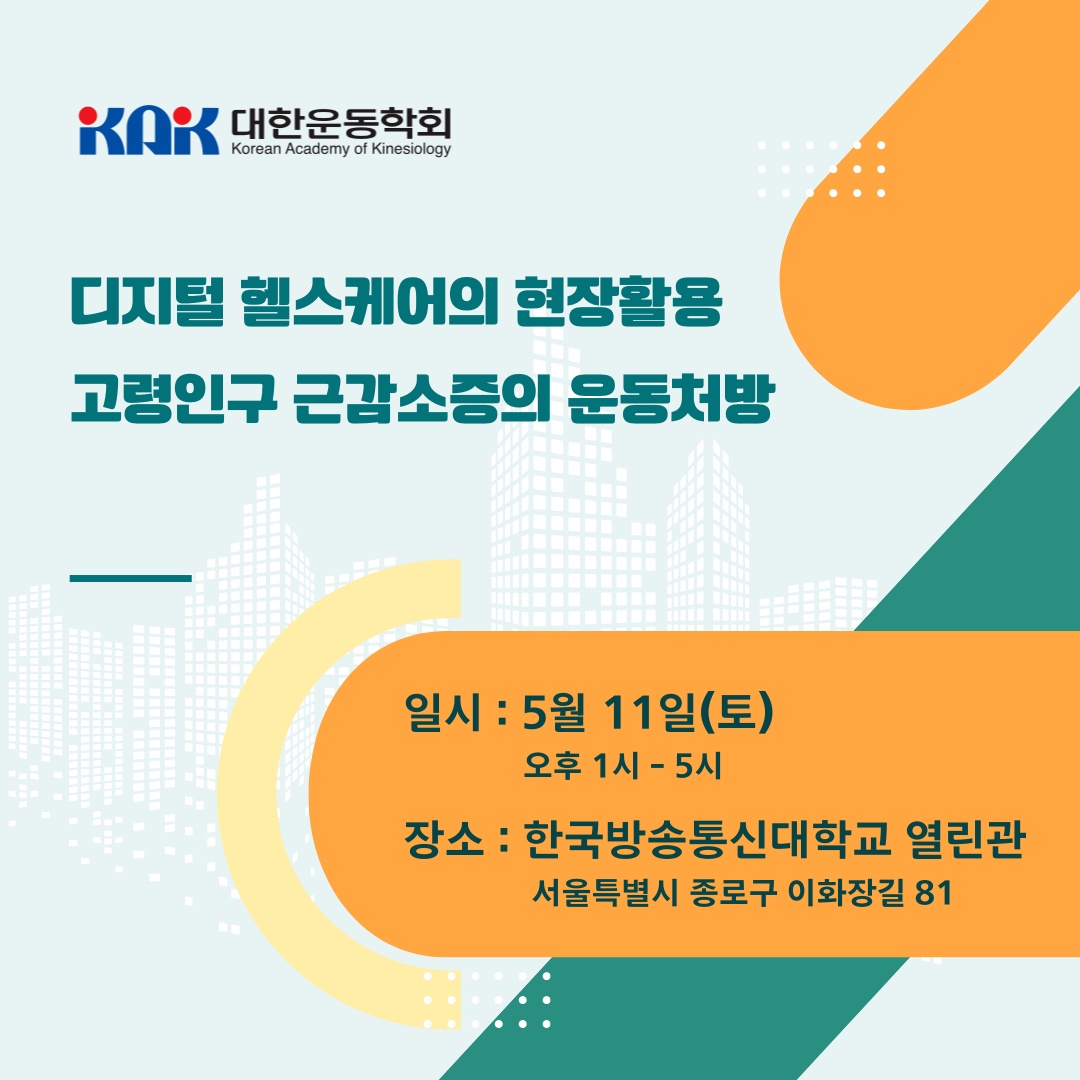 KAK 대한운동학회
Korean Academy of Kinesiology

디지털 헬스케어의 현장활용
고령인구 근감소증의 운동처방

일시 : 5월 11일(토)
오후 1시 - 5시

장소 : 한국방송통신대학교 열린관
서울특별시 종로구 이화장길 81